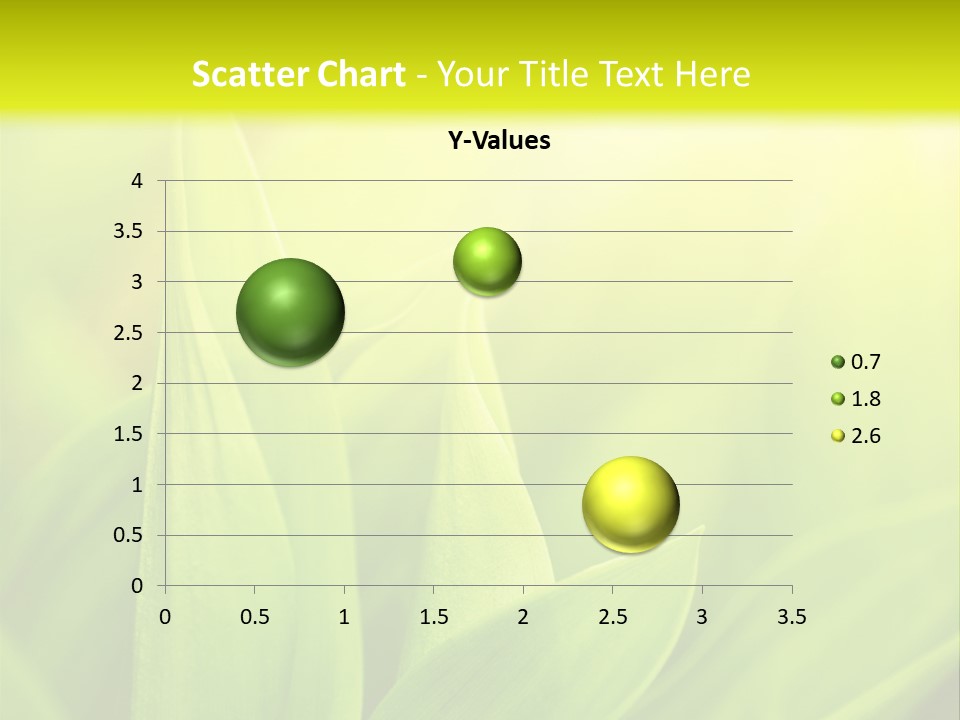 Scatter Chart - Your Title Text Here

Y-Values

4
3.5
3
2.5
2
1.5
1
0.5
0

0 0.5 1 1.5 2 2.5 3 3.5

0.7
1.8
2.6